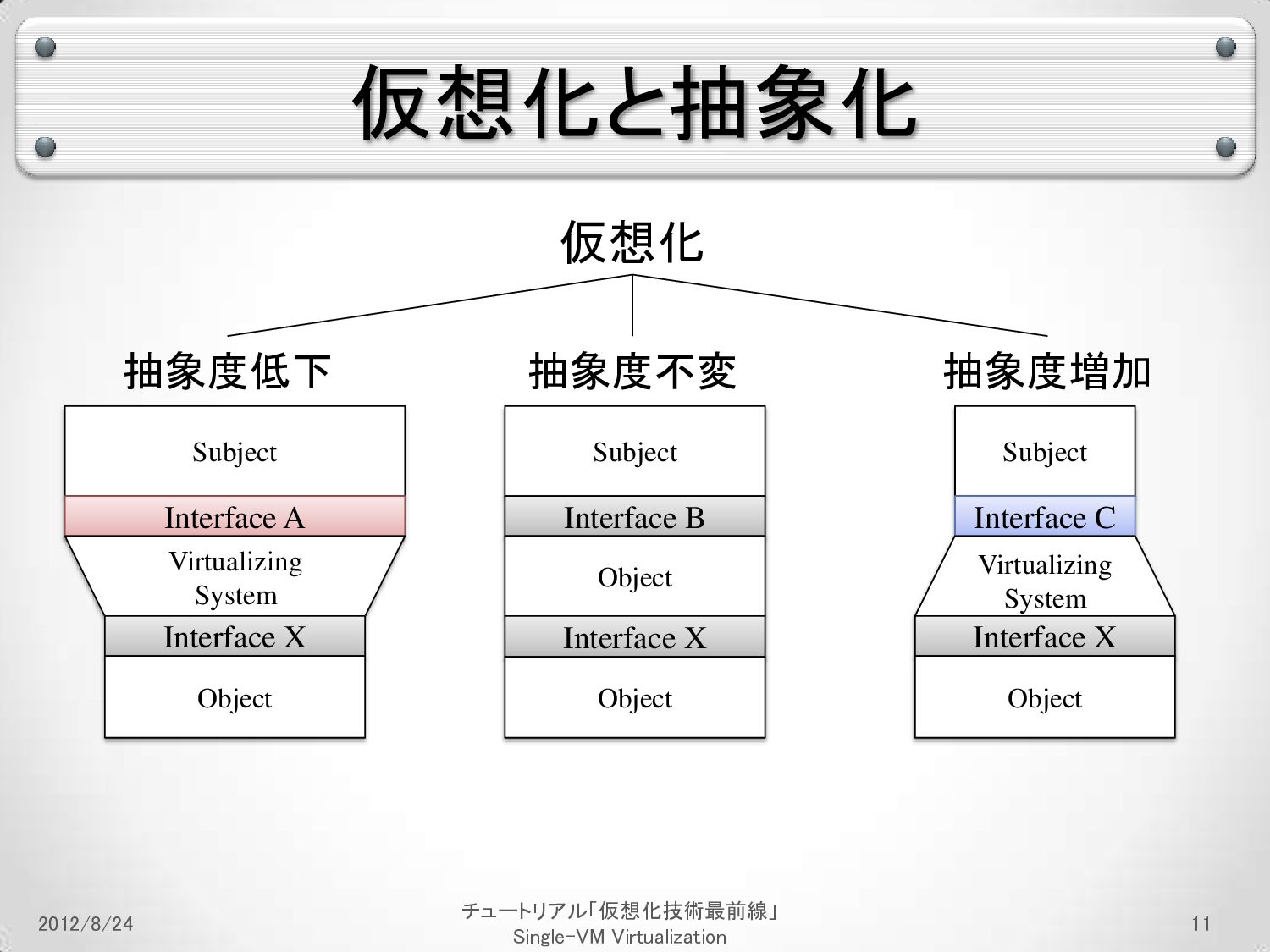 仮想化と抽象化

仮想化

抽象度低下

Subject

Interface A

Virtualizing System

Interface X

Object

抽象度不変

Subject

Interface B

Object

Interface X

Object

抽象度増加

Subject

Interface C

Virtualizing System

Interface X

Object

2012/8/24

チュートリアル「仮想化技術最前線」
Single-VM Virtualization

11